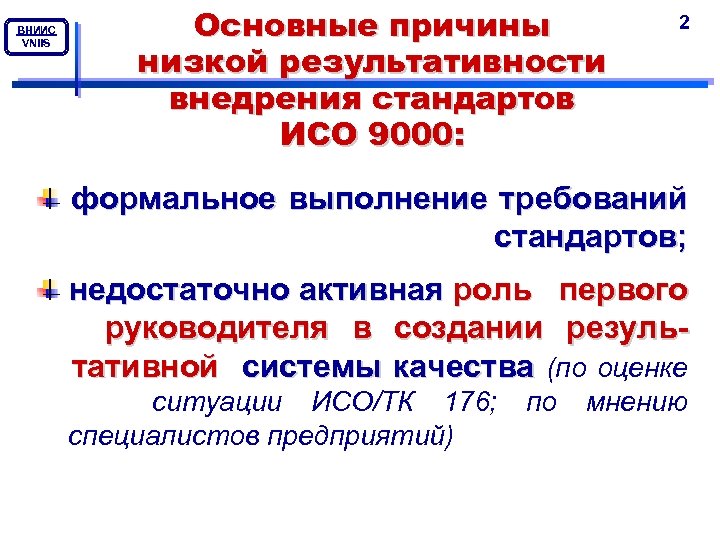 ВНИИС
VNIIS

2

Основные причины низкой результативности внедрения стандартов ИСО 9000:

формальное выполнение требований стандартов;

недостаточно активная роль первого руководителя в создании результативной системы качества (по оценке ситуации ИСО/ТК 176; по мнению специалистов предприятий)